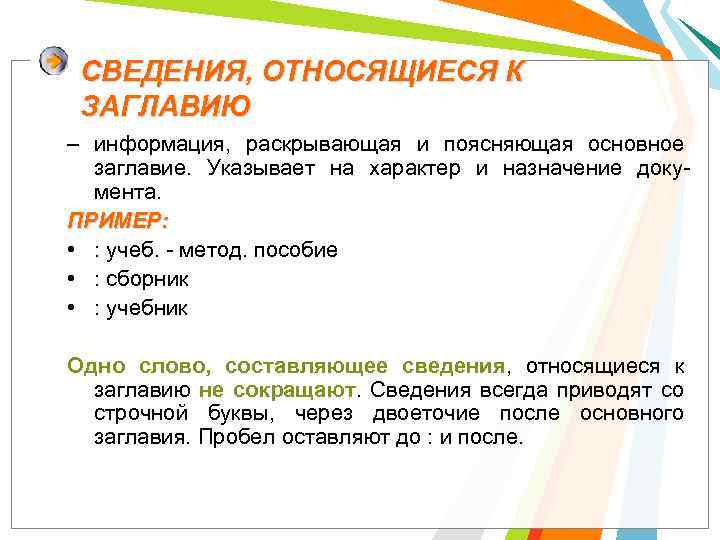 СВЕДЕНИЯ, ОТНОСЯЩИЕСЯ К ЗАГЛАВИЮ

– информация, раскрывающая и поясняющая основное заглавие. Указывает на характер и назначение документа.

ПРИМЕР:

• : учеб. - метод. пособие
• : сборник
• : учебник

Одно слово, составляющее сведения, относящиеся к заглавию не сокращают. Сведения всегда приводят со строчной буквы, через двоеточие после основного заглавия. Пробел оставляют до : и после.